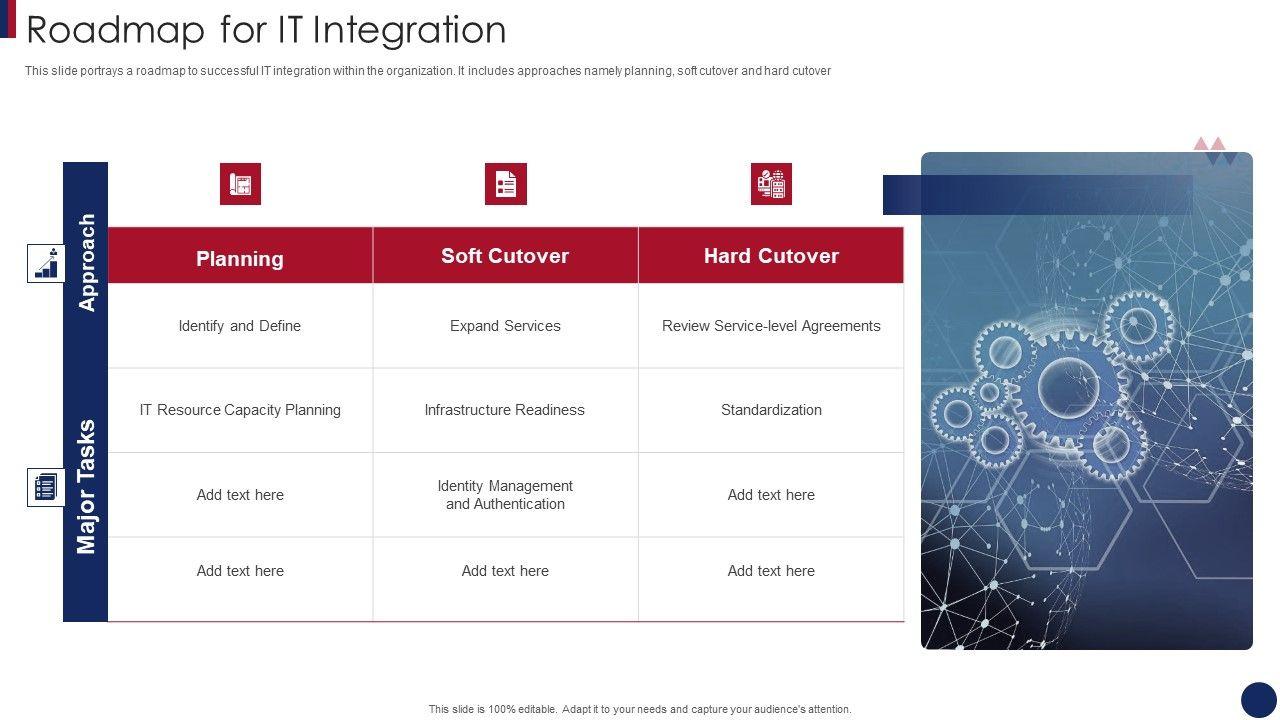 Roadmap for IT Integration

This slide portrays a roadmap to successful IT integration within the organization. It includes approaches namely planning, soft cutover and hard cutover

Approach

Major Tasks

| Planning | Soft Cutover | Hard Cutover |
|---|---|---|
| Identify and Define | Expand Services | Review Service-level Agreements |
| IT Resource Capacity Planning | Infrastructure Readiness | Standardization |
| Add text here | Identity Management and Authentication | Add text here |
| Add text here | Add text here | Add text here |

This slide is 100% editable. Adapt it to your needs and capture your audience's attention.